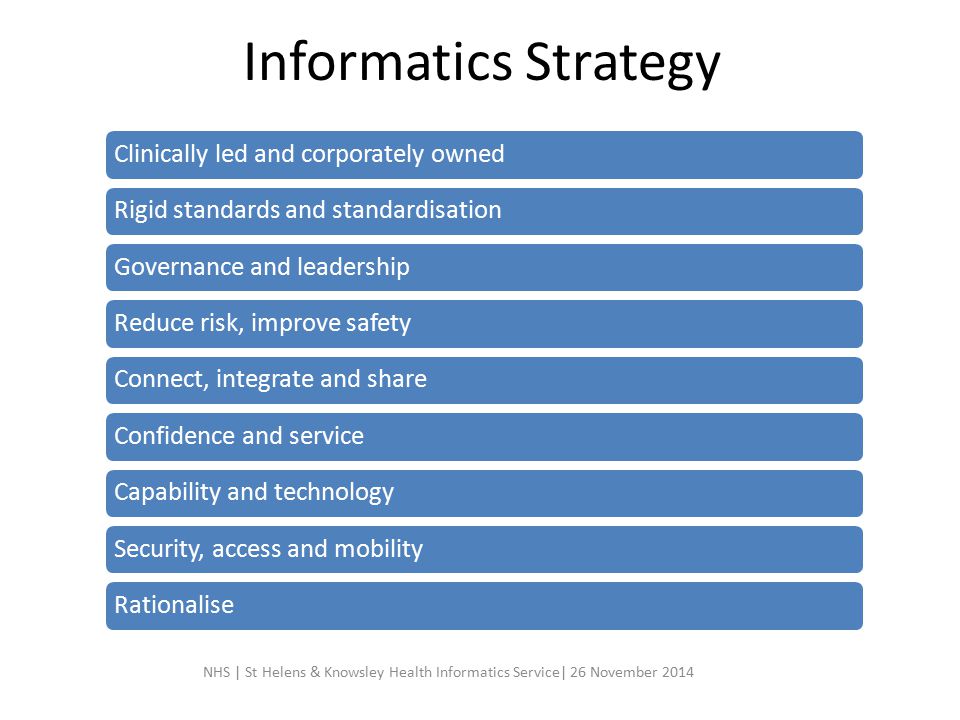 Informatics Strategy

Clinically led and corporately owned

Rigid standards and standardisation

Governance and leadership

Reduce risk, improve safety

Connect, integrate and share

Confidence and service

Capability and technology

Security, access and mobility

Rationalise

NHS | St Helens & Knowsley Health Informatics Service| 26 November 2014